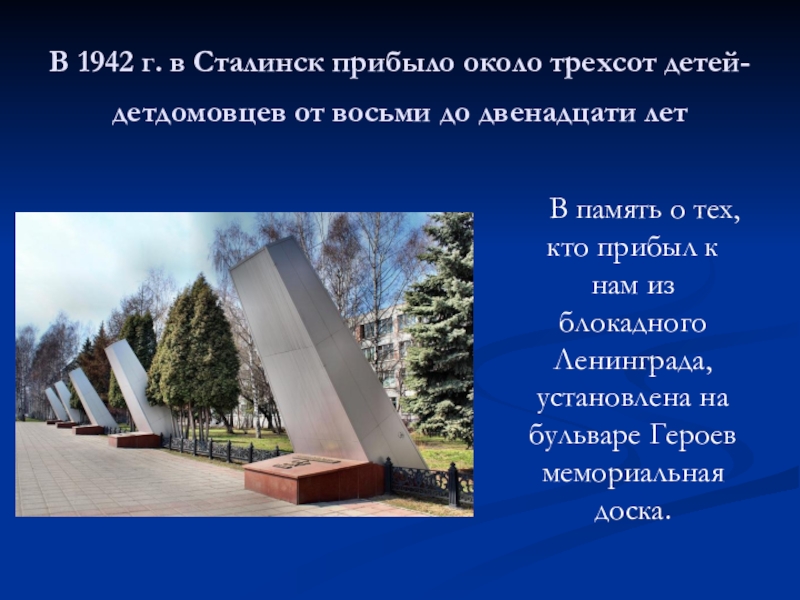 В 1942 г. в Сталинск прибыло около трехсот детей-детдомовцев от восьми до двенадцати лет

В память о тех, кто прибыл к нам из блокадного Ленинграда, установлена на бульваре Героев мемориальная доска.